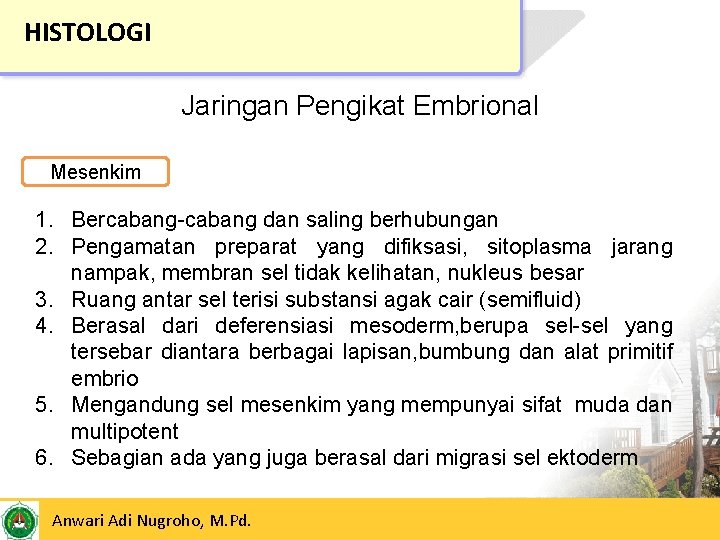 HISTOLOGI

Jaringan Pengikat Embrional

Mesenkim

1. Bercabang-cabang dan saling berhubungan
2. Pengamatan preparat yang difiksasi, sitoplasma jarang nampak, membran sel tidak kelihatan, nukleus besar
3. Ruang antar sel terisi substansi agak cair (semifluid)
4. Berasal dari deferensiasi mesoderm,berupa sel-sel yang tersebar diantara berbagai lapisan,bumbung dan alat primitif embrio
5. Mengandung sel mesenkim yang mempunyai sifat muda dan multipotent
6. Sebagian ada yang juga berasal dari migrasi sel ektoderm

Anwari Adi Nugroho, M.Pd.